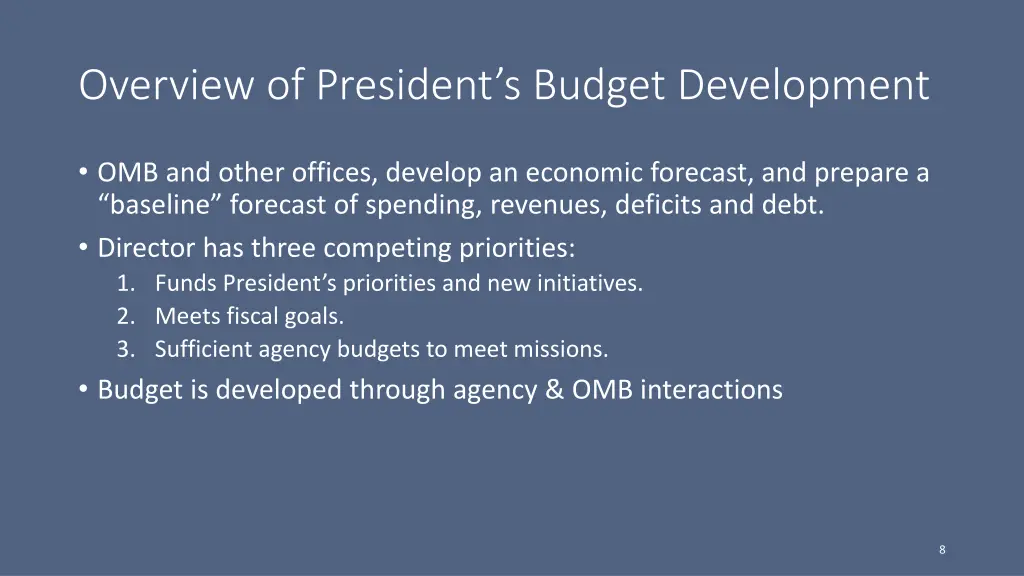 Overview of President’s Budget Development

• OMB and other offices, develop an economic forecast, and prepare a “baseline” forecast of spending, revenues, deficits and debt.
• Director has three competing priorities:
1. Funds President’s priorities and new initiatives.
2. Meets fiscal goals.
3. Sufficient agency budgets to meet missions.
• Budget is developed through agency & OMB interactions

8